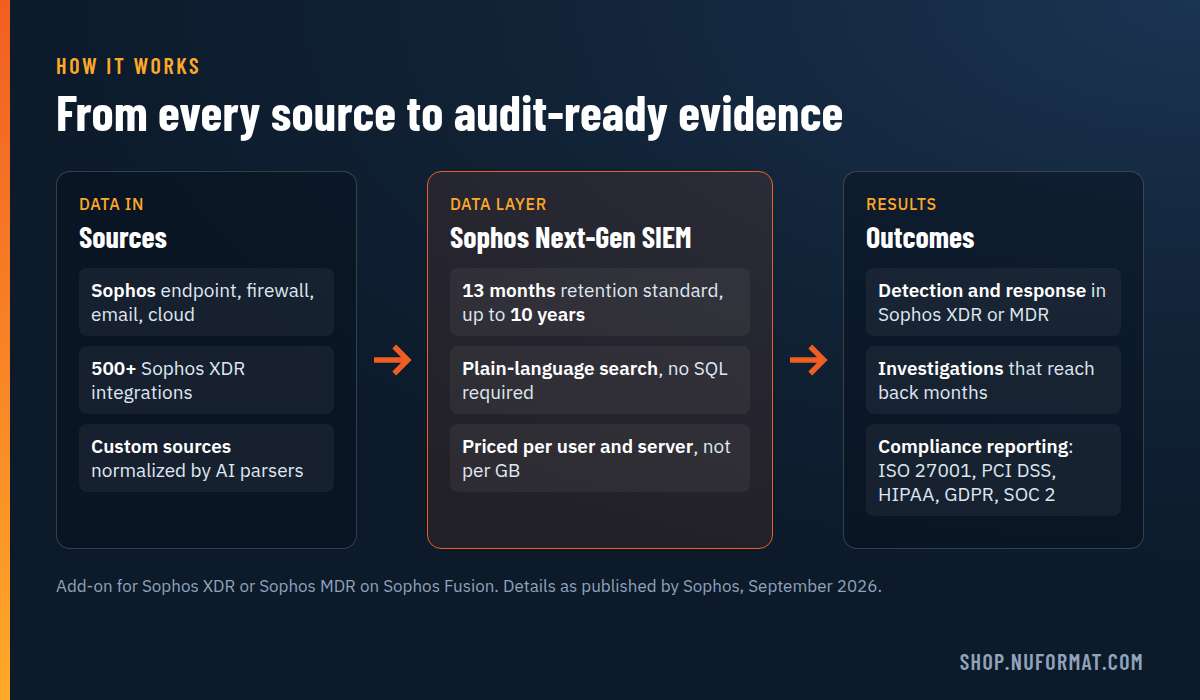 HOW IT WORKS

From every source to audit-ready evidence

DATA IN
Sources

Sophos endpoint, firewall, email, cloud

500+ Sophos XDR integrations

Custom sources normalized by AI parsers

DATA LAYER
Sophos Next-Gen SIEM

13 months retention standard, up to 10 years

Plain-language search, no SQL required

Priced per user and server, not per GB

RESULTS
Outcomes

Detection and response in Sophos XDR or MDR

Investigations that reach back months

Compliance reporting: ISO 27001, PCI DSS, HIPAA, GDPR, SOC 2

Add-on for Sophos XDR or Sophos MDR on Sophos Fusion. Details as published by Sophos, September 2026.

SHOP.NUFORMAT.COM